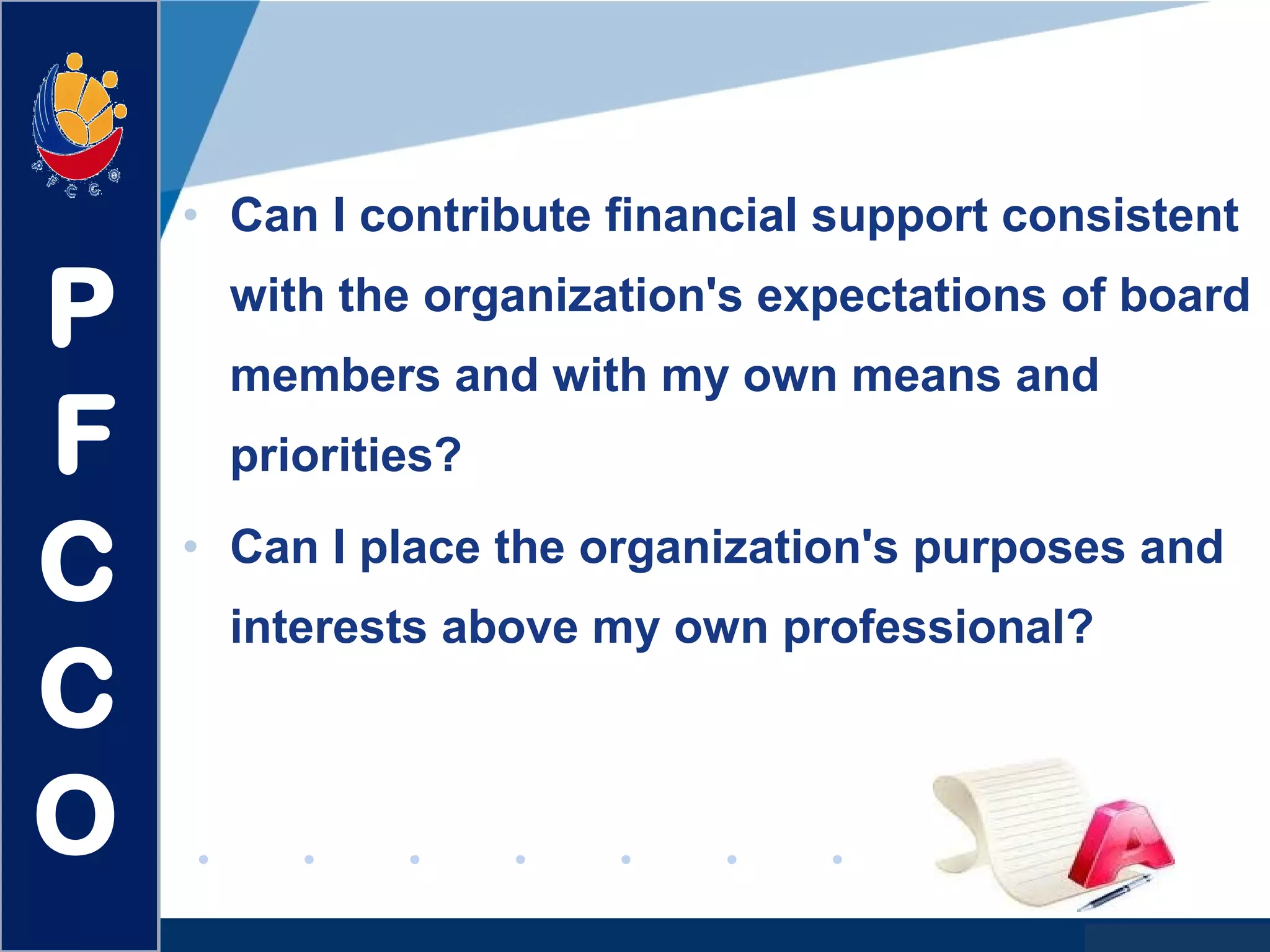 PFCCO

P
F
C
C
O

• Can I contribute financial support consistent with the organization's expectations of board members and with my own means and priorities?

• Can I place the organization's purposes and interests above my own professional?